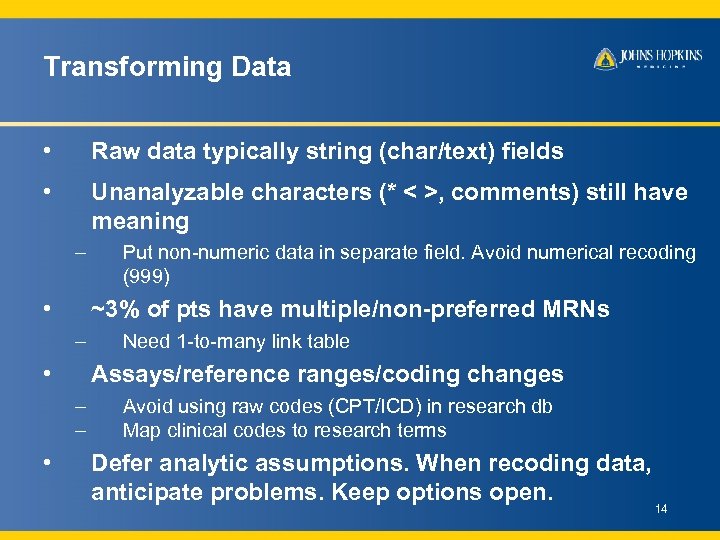 Transforming Data

JOHNS HOPKINS
MEDICINE

• Raw data typically string (char/text) fields

• Unanalyzable characters (* < >, comments) still have meaning

– Put non-numeric data in separate field. Avoid numerical recoding (999)

• ~3% of pts have multiple/non-preferred MRNs

– Need 1-to-many link table

• Assays/reference ranges/coding changes

– Avoid using raw codes (CPT/ICD) in research db

– Map clinical codes to research terms

• Defer analytic assumptions. When recoding data, anticipate problems. Keep options open.

14